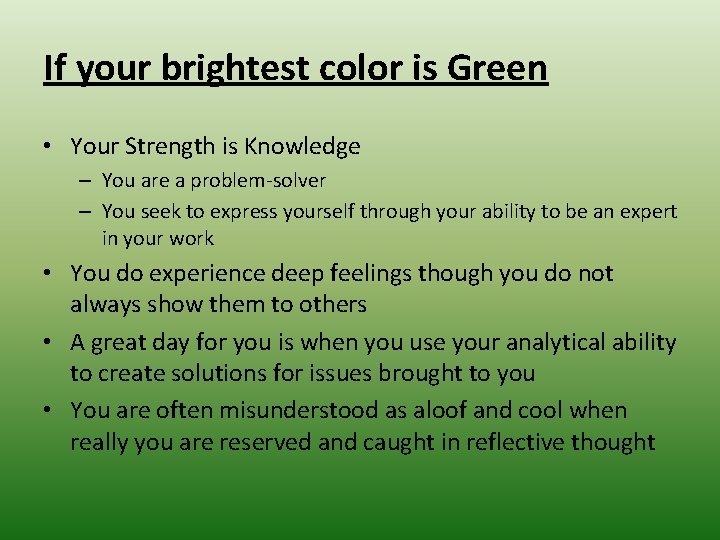 If your brightest color is Green

• Your Strength is Knowledge
– You are a problem-solver
– You seek to express yourself through your ability to be an expert in your work
• You do experience deep feelings though you do not always show them to others
• A great day for you is when you use your analytical ability to create solutions for issues brought to you
• You are often misunderstood as aloof and cool when really you are reserved and caught in reflective thought